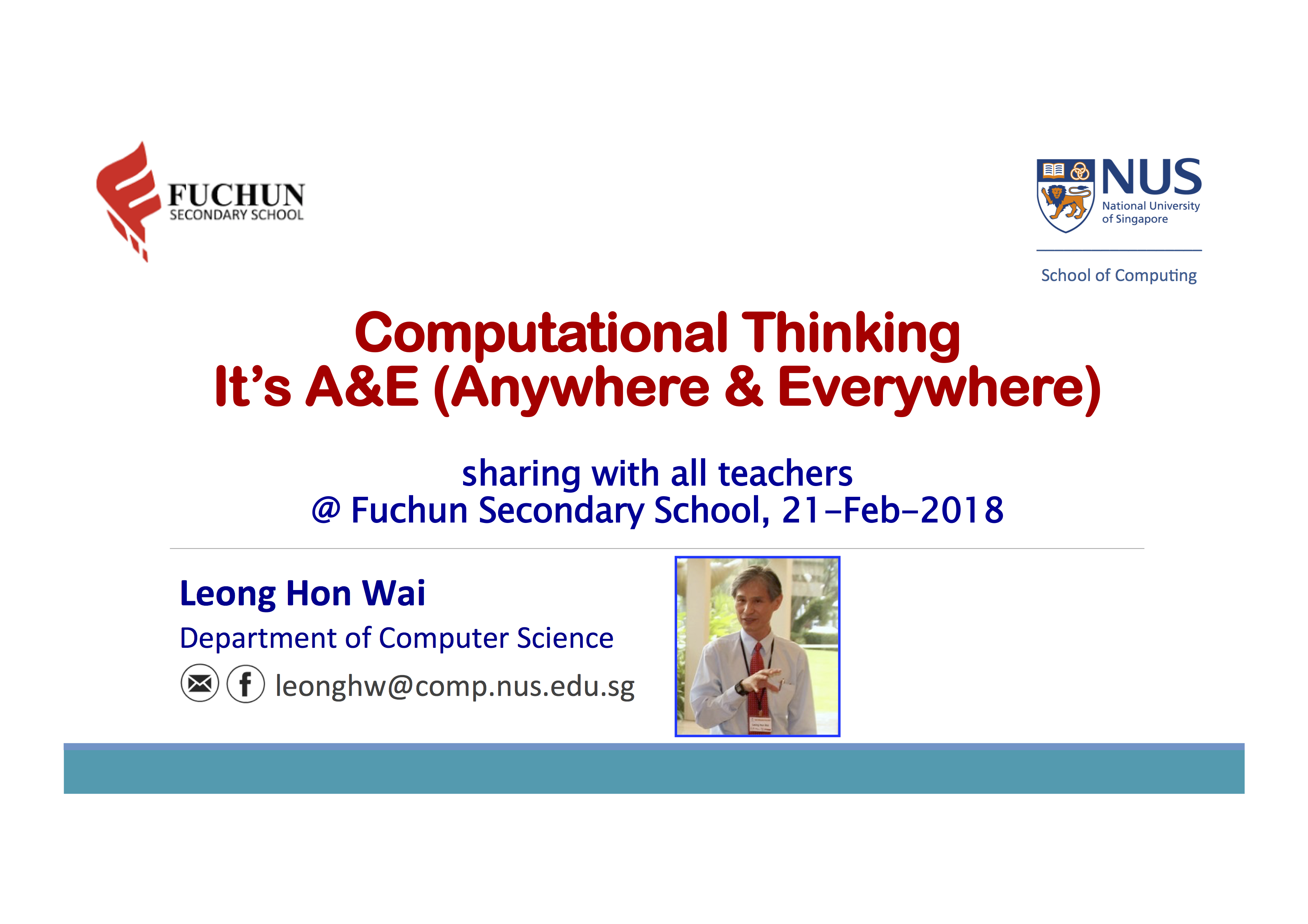 FUCHUN
SECONDARY SCHOOL

NUS
National University of Singapore

School of Computing

Computational Thinking
It's A&E (Anywhere & Everywhere)

sharing with all teachers
@ Fuchun Secondary School, 21-Feb-2018

Leong Hon Wai
Department of Computer Science
leonghw@comp.nus.edu.sg